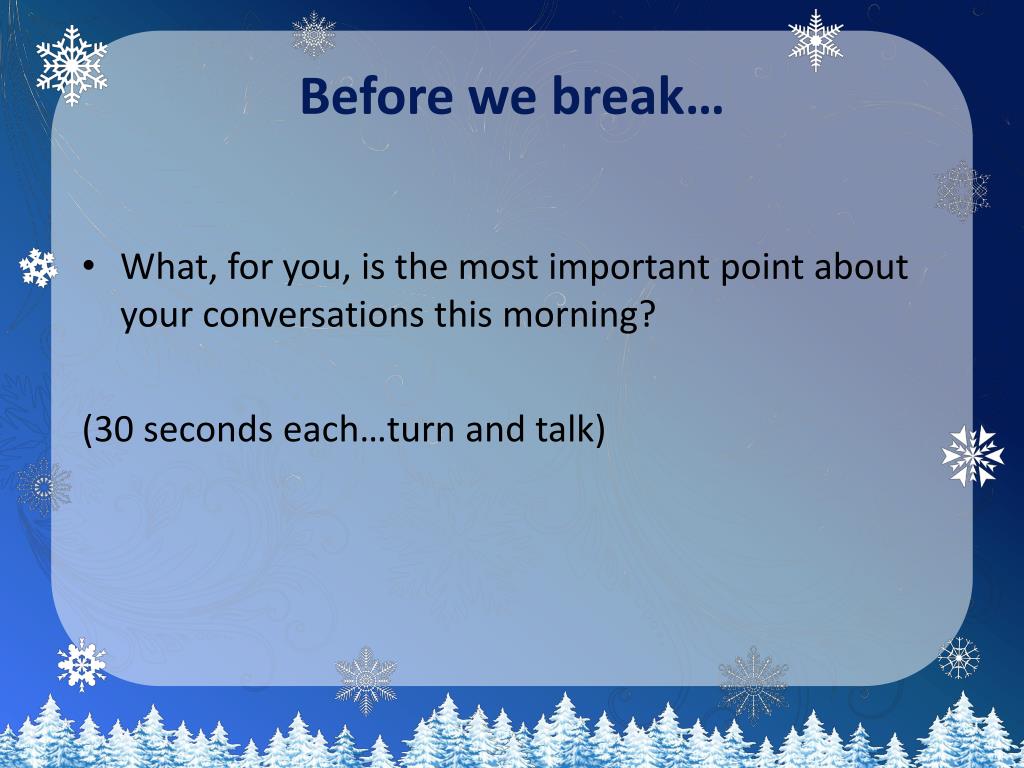 Before we break…

• What, for you, is the most important point about your conversations this morning?

(30 seconds each…turn and talk)